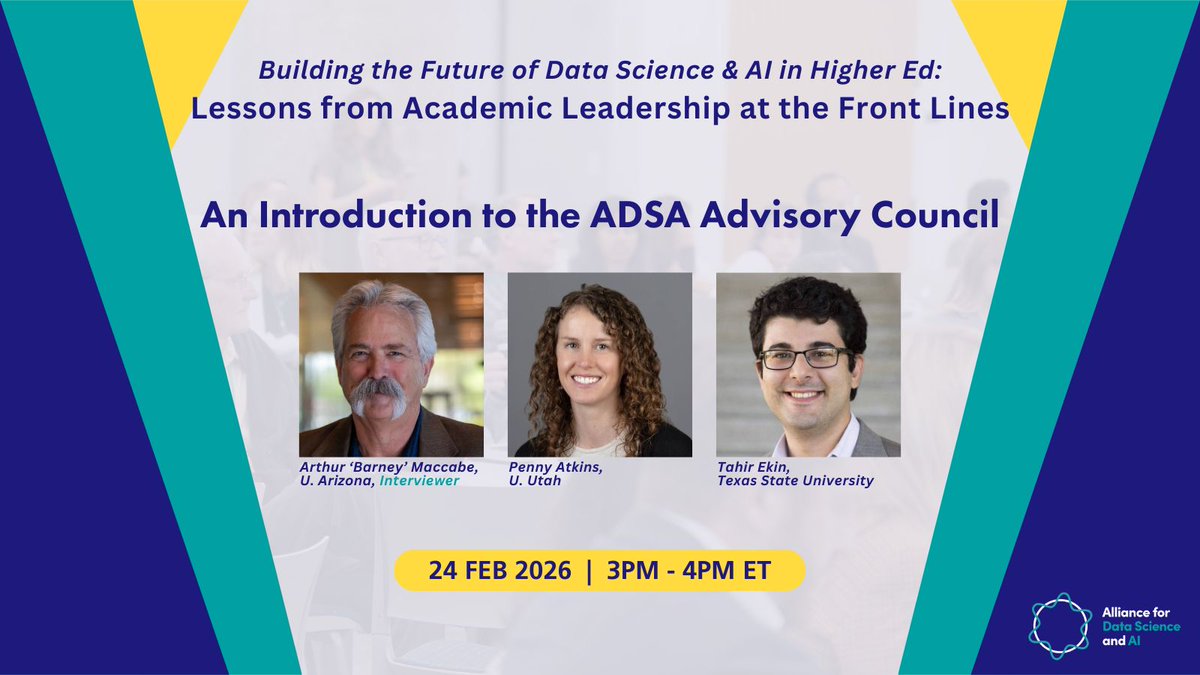 Building the Future of Data Science & AI in Higher Ed:
Lessons from Academic Leadership at the Front Lines

An Introduction to the ADSA Advisory Council

Arthur 'Barney' Maccabe, U. Arizona, Interviewer

Penny Atkins, U. Utah

Tahir Ekin, Texas State University

24 FEB 2026 | 3PM - 4PM ET

Alliance for Data Science and AI